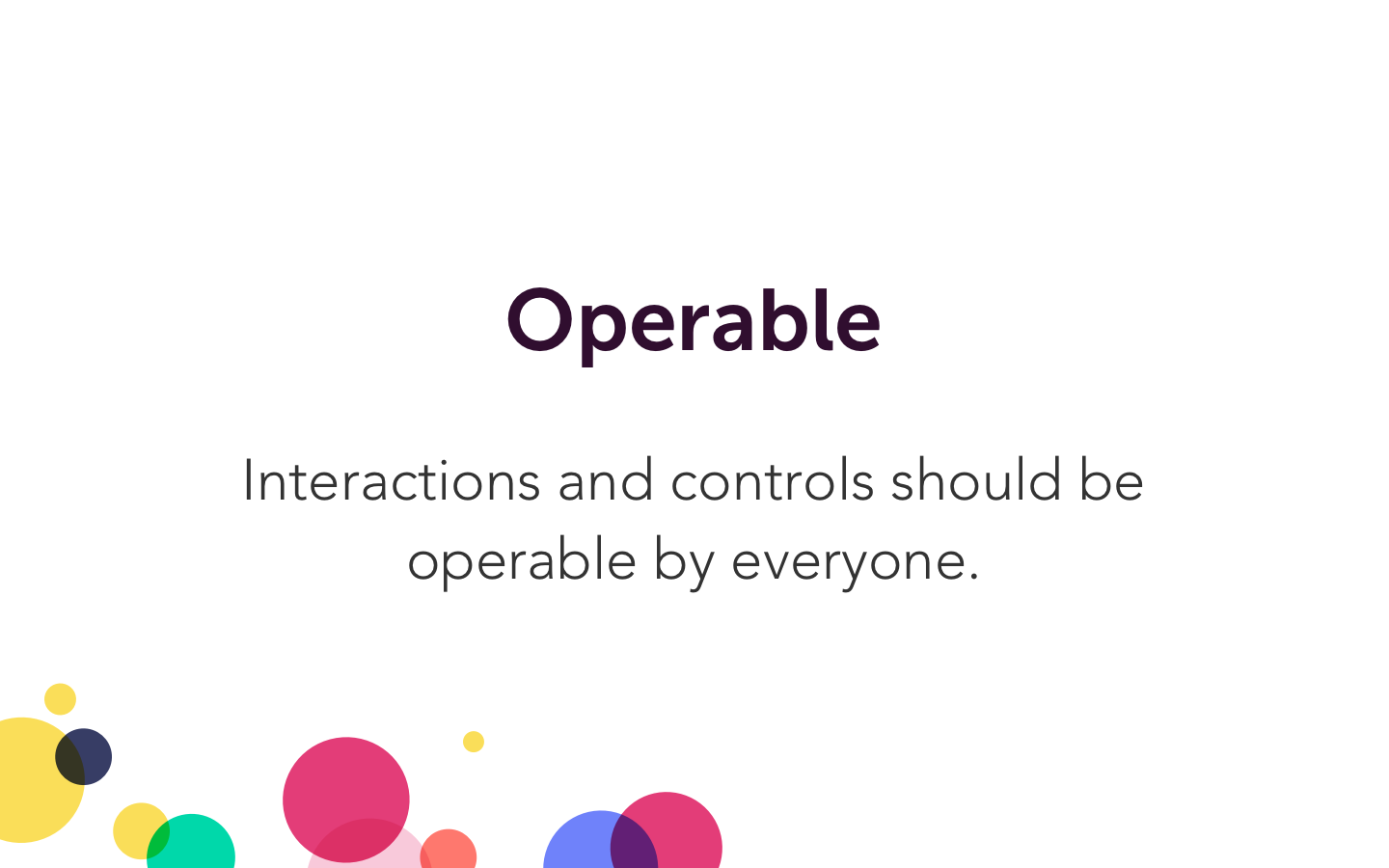 Operable

Interactions and controls should be operable by everyone.